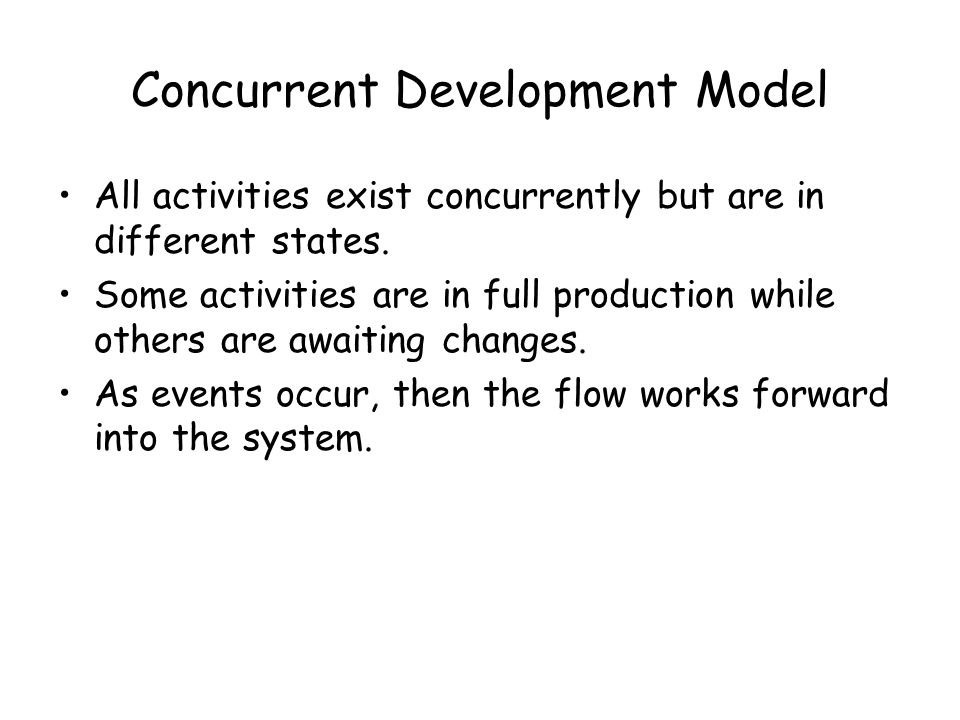 Concurrent Development Model

• All activities exist concurrently but are in different states.

• Some activities are in full production while others are awaiting changes.

• As events occur, then the flow works forward into the system.